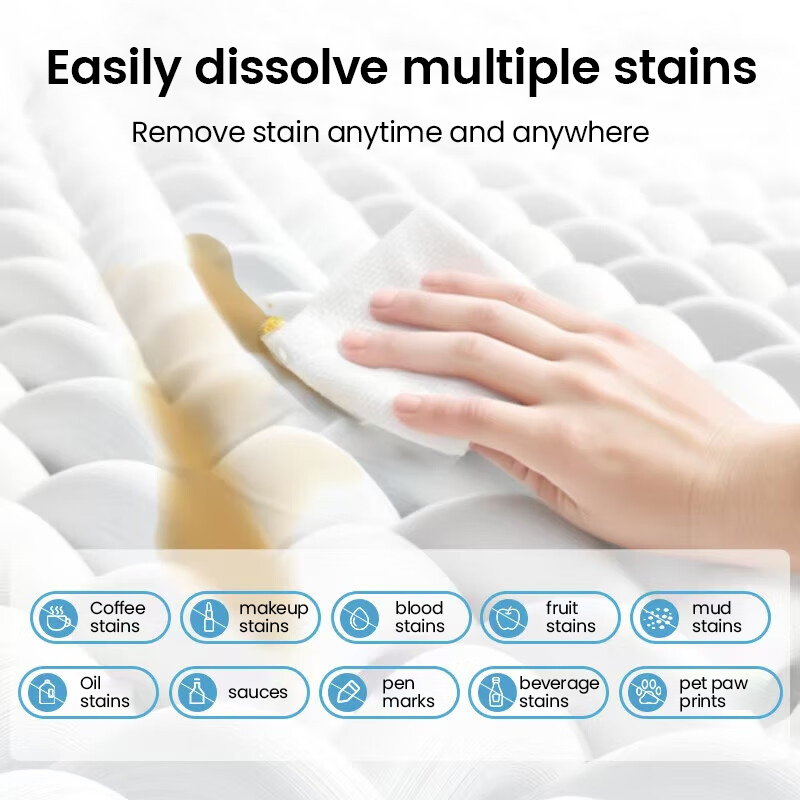 Easily dissolve multiple stains

Remove stain anytime and anywhere

Coffee stains

makeup stains

blood stains

fruit stains

mud stains

Oil stains

sauces

pen marks

beverage stains

pet paw prints